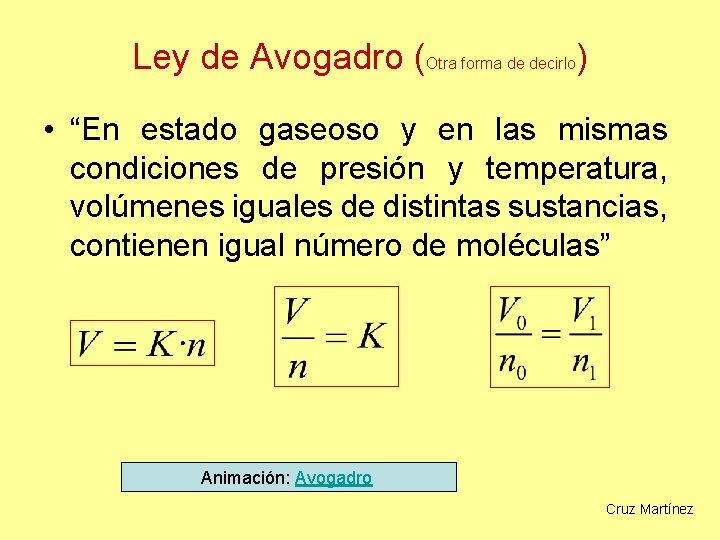 Ley de Avogadro (Otra forma de decirlo)

• “En estado gaseoso y en las mismas condiciones de presión y temperatura, volúmenes iguales de distintas sustancias, contienen igual número de moléculas”

$V = K \cdot n$

$\frac{V}{n} = K$

$\frac{V_0}{n_0} = \frac{V_1}{n_1}$

Animación: Avogadro

Cruz Martínez